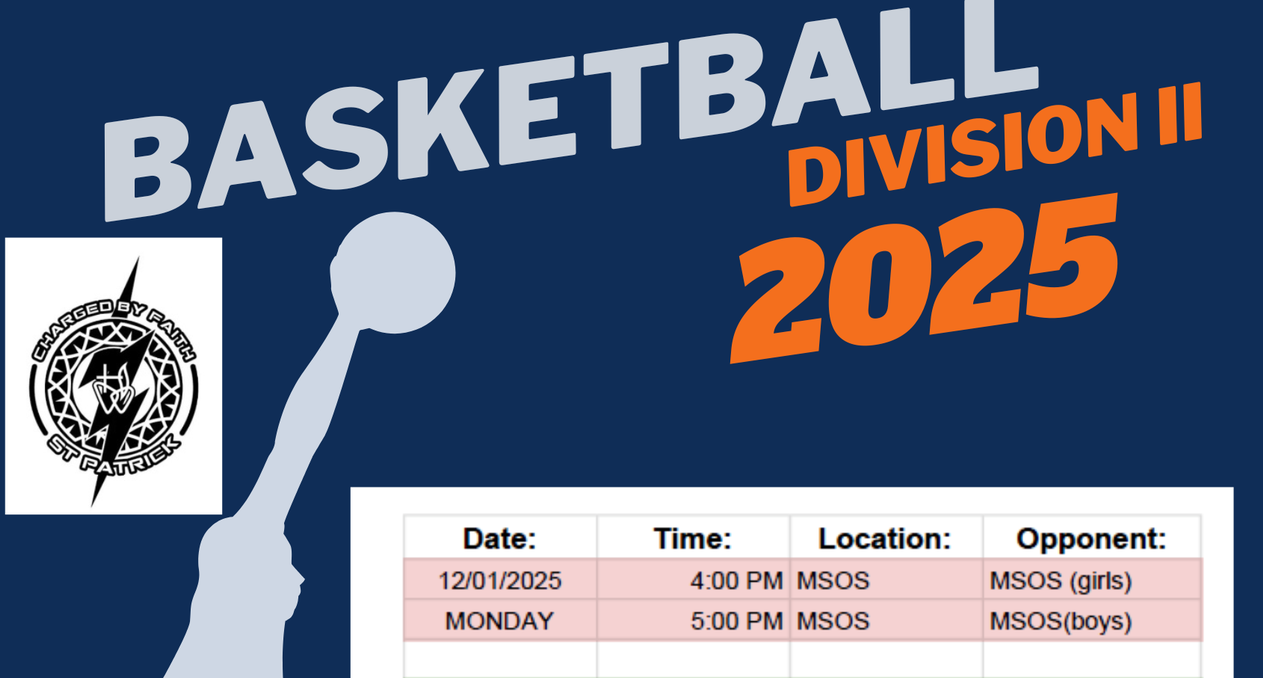 BASKETBALL
DIVISION II
2025

CHARGED BY FAITH
ST PATRICK

| Date: | Time: | Location: | Opponent: |
|---|---|---|---|
| 12/01/2025 | 4:00 PM | MSOS | MSOS (girls) |
| MONDAY | 5:00 PM | MSOS | MSOS(boys) |
| | | | |